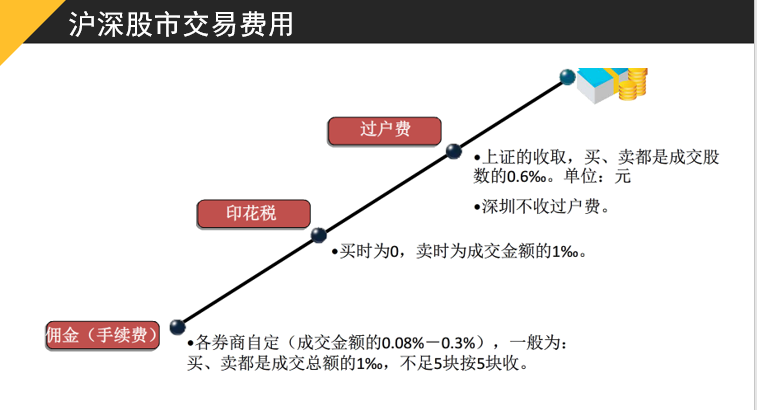 沪深股市交易费用

过户费

•上证的收取，买、卖都是成交股数的0.6‰。单位：元

•深圳不收过户费。

印花税

•买时为0，卖时为成交金额的1‰。

佣金（手续费）

•各券商自定（成交金额的0.08%－0.3%），一般为：买、卖都是成交总额的1‰，不足5块按5块收。